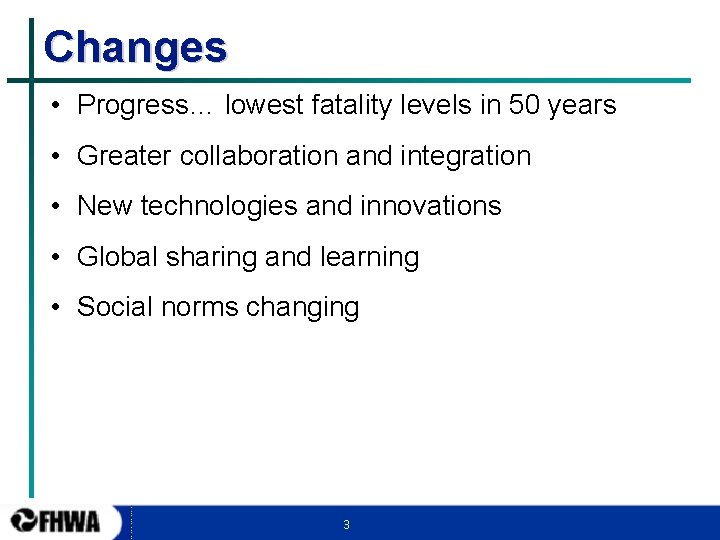 Changes

• Progress… lowest fatality levels in 50 years

• Greater collaboration and integration

• New technologies and innovations

• Global sharing and learning

• Social norms changing

FHWA

3